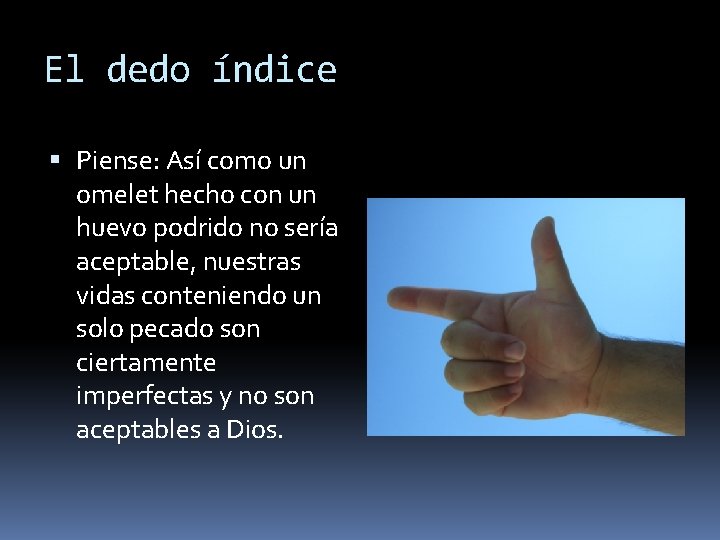 El dedo índice

▪ Piense: Así como un omelet hecho con un huevo podrido no sería aceptable, nuestras vidas conteniendo un solo pecado son ciertamente imperfectas y no son aceptables a Dios.